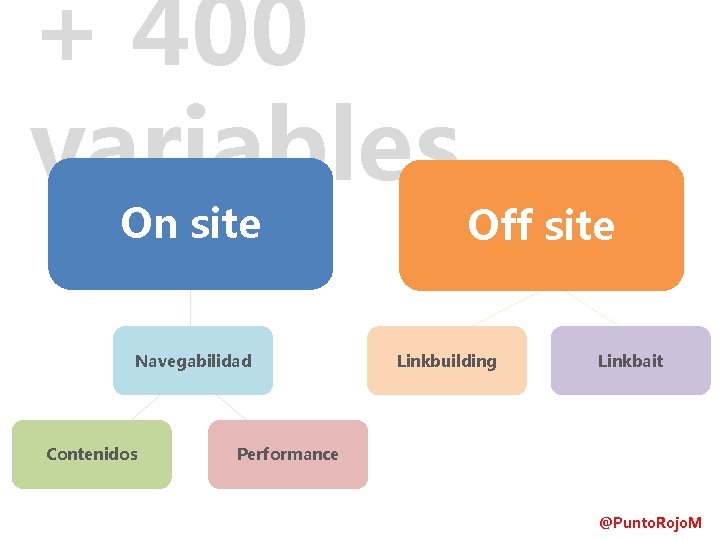 + 400 variables

On site

Off site

Navegabilidad

Linkbuilding

Linkbait

Contenidos

Performance

@PuntoRojoM